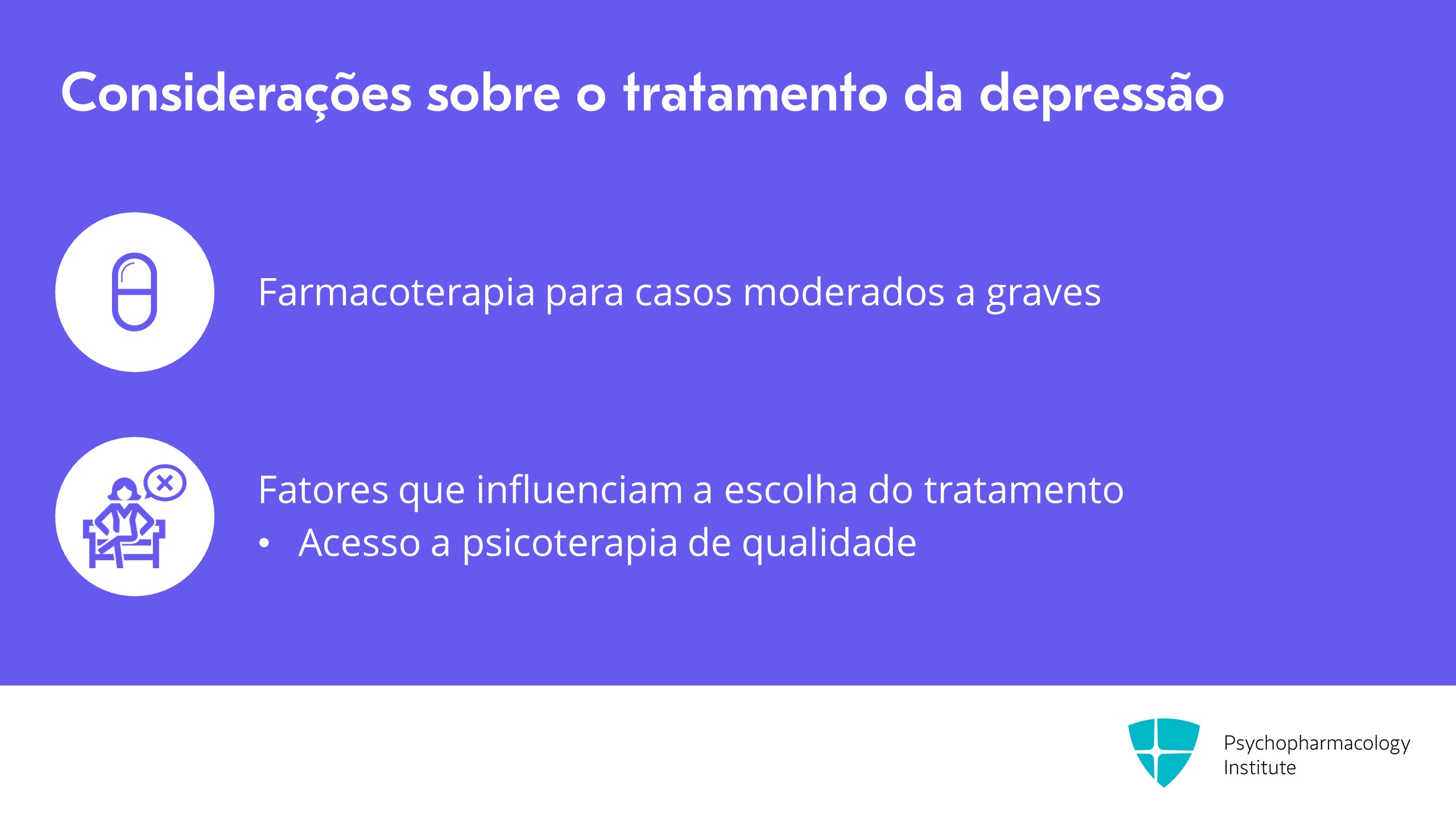 Considerações sobre o tratamento da depressão

Farmacoterapia para casos moderados a graves

Fatores que influenciam a escolha do tratamento

• Acesso a psicoterapia de qualidade

Psychopharmacology
Institute